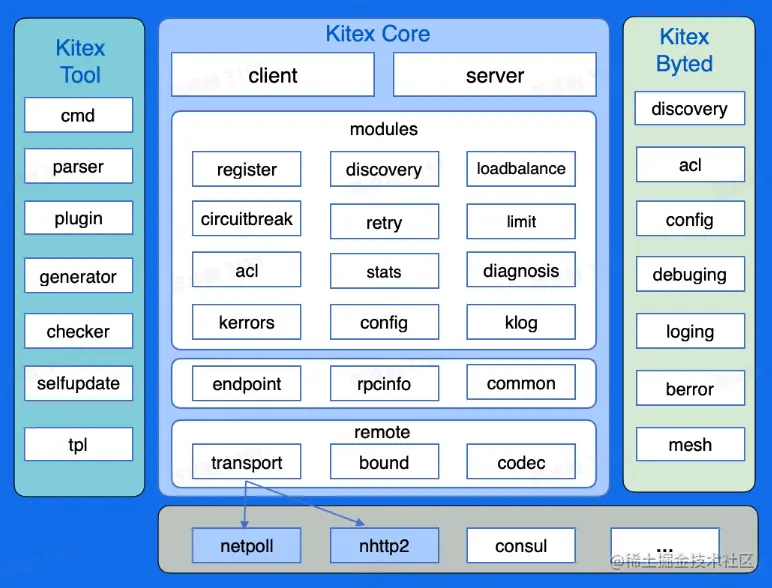 Kitex Tool

cmd

parser

plugin

generator

checker

selfupdate

tpl

Kitex Core

client

server

modules

register

discovery

loadbalance

circuitbreak

retry

limit

acl

stats

diagnosis

kerrors

config

klog

endpoint

rpcinfo

common

remote

transport

bound

codec

Kitex Byted

discovery

acl

config

debuging

loging

berror

mesh

netpoll

nhttp2

consul

...

@稀土掘金技术社区